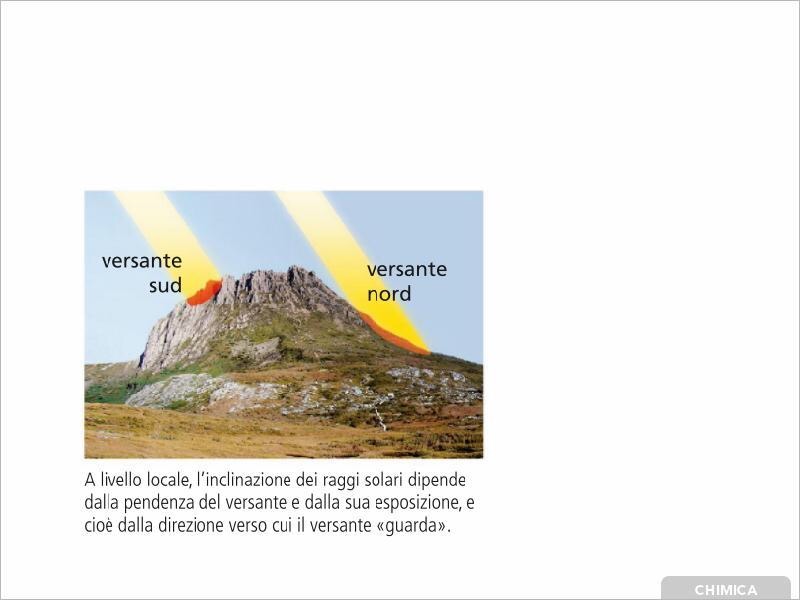 versante sud

versante nord

A livello locale, l'inclinazione dei raggi solari dipende dalla pendenza del versante e dalla sua esposizione, e cioè dalla direzione verso cui il versante «guarda».

CHIMICA